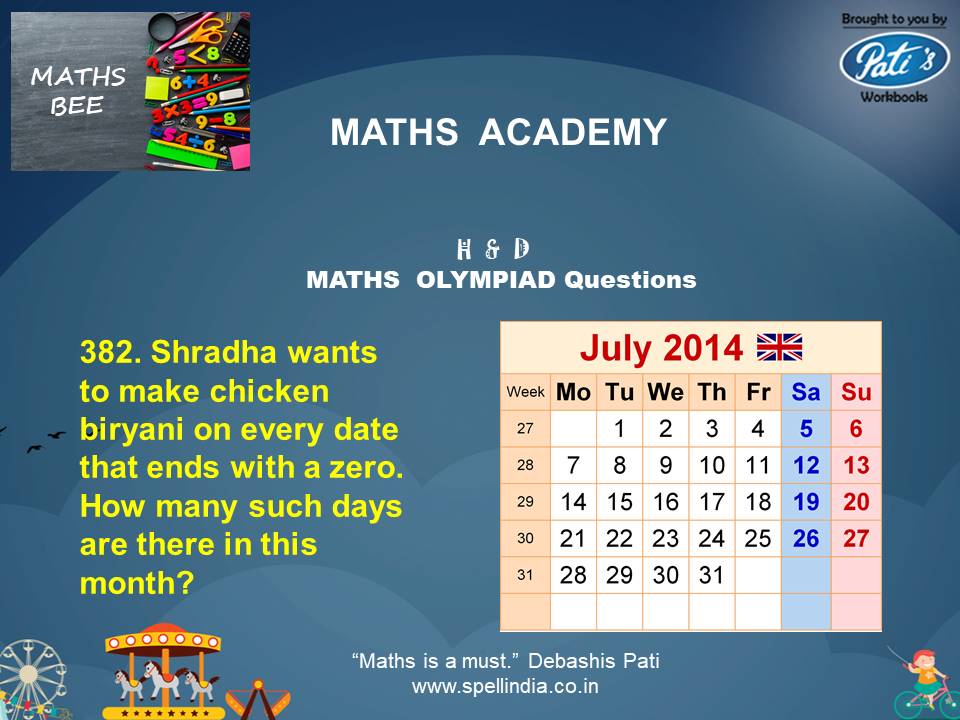 MATHS BEE

Brought to you by
Pati's
Workbooks

MATHS ACADEMY

H & D
MATHS OLYMPIAD Questions

382. Shradha wants to make chicken biryani on every date that ends with a zero. How many such days are there in this month?

July 2014

| Week | Mo | Tu | We | Th | Fr | Sa | Su |
|---|---|---|---|---|---|---|---|
| 27 | | 1 | 2 | 3 | 4 | 5 | 6 |
| 28 | 7 | 8 | 9 | 10 | 11 | 12 | 13 |
| 29 | 14 | 15 | 16 | 17 | 18 | 19 | 20 |
| 30 | 21 | 22 | 23 | 24 | 25 | 26 | 27 |
| 31 | 28 | 29 | 30 | 31 | | | |
| | | | | | | | |

"Maths is a must." Debashis Pati
www.spellindia.co.in